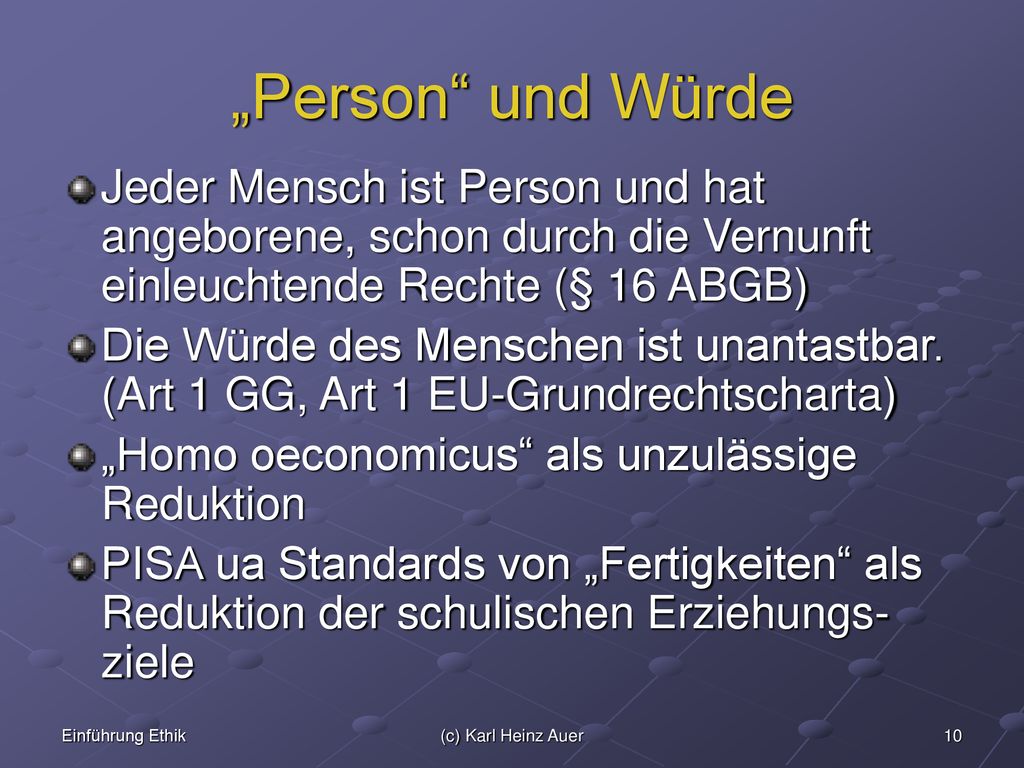 „Person“ und Würde

Jeder Mensch ist Person und hat angeborene, schon durch die Vernunft einleuchtende Rechte (§ 16 ABGB)

Die Würde des Menschen ist unantastbar. (Art 1 GG, Art 1 EU-Grundrechtscharta)

„Homo oeconomicus“ als unzulässige Reduktion

PISA ua Standards von „Fertigkeiten“ als Reduktion der schulischen Erziehungsziele

Einführung Ethik

(c) Karl Heinz Auer

10